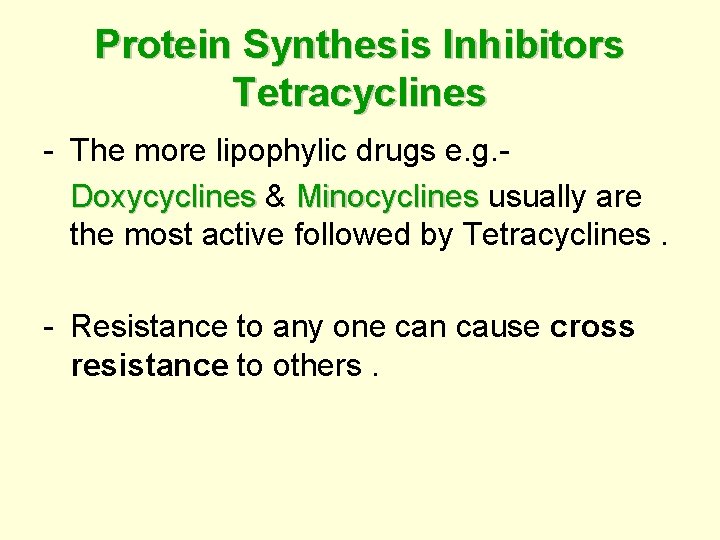 Protein Synthesis Inhibitors
Tetracyclines

- The more lipophylic drugs e.g.-

Doxycyclines & Minocyclines usually are the most active followed by Tetracyclines .

- Resistance to any one can cause cross resistance to others .